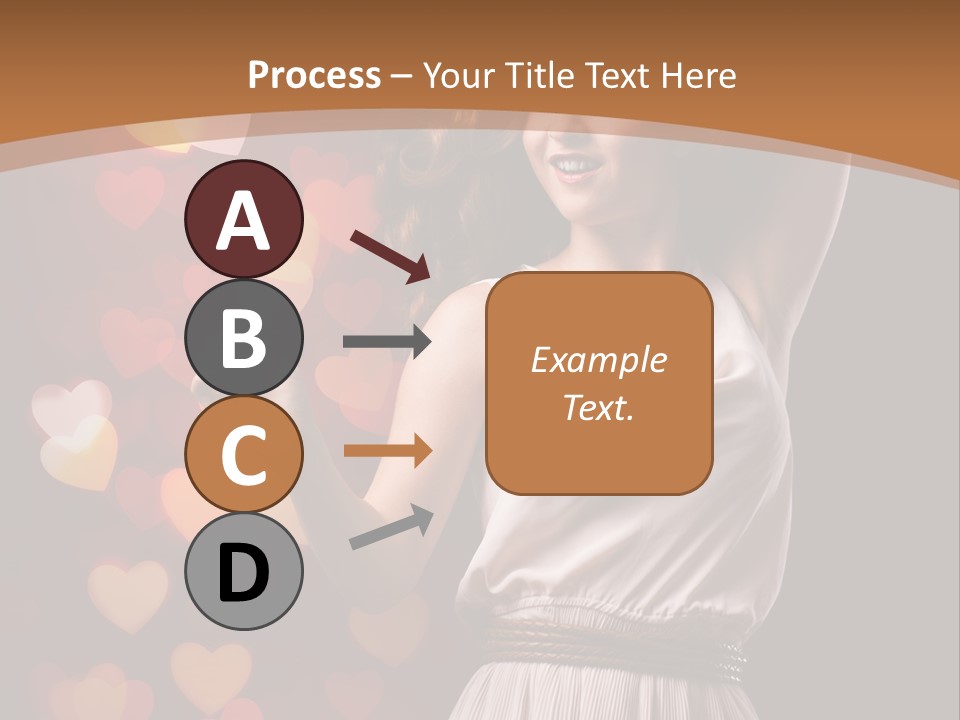 Process – Your Title Text Here

A

B

C

D

Example Text.